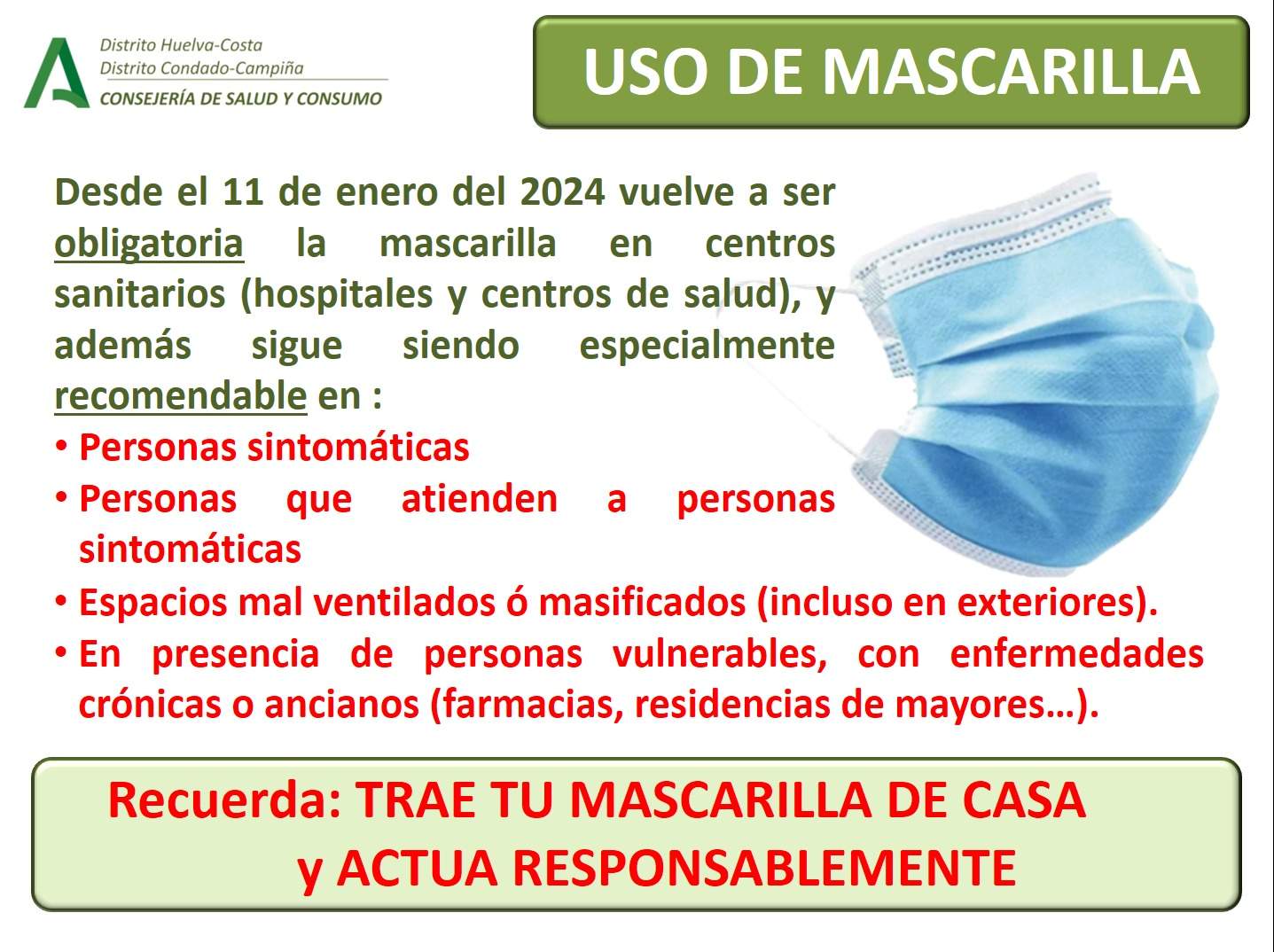 Distrito Huelva-Costa
Distrito Condado-Campiña
CONSEJERÍA DE SALUD Y CONSUMO

USO DE MASCARILLA

Desde el 11 de enero del 2024 vuelve a ser obligatoria la mascarilla en centros sanitarios (hospitales y centros de salud), y además sigue siendo especialmente recomendable en :

• Personas sintomáticas
• Personas que atienden a personas sintomáticas
• Espacios mal ventilados ó masificados (incluso en exteriores).
• En presencia de personas vulnerables, con enfermedades crónicas o ancianos (farmacias, residencias de mayores…).

Recuerda: TRAE TU MASCARILLA DE CASA
y ACTUA RESPONSABLEMENTE